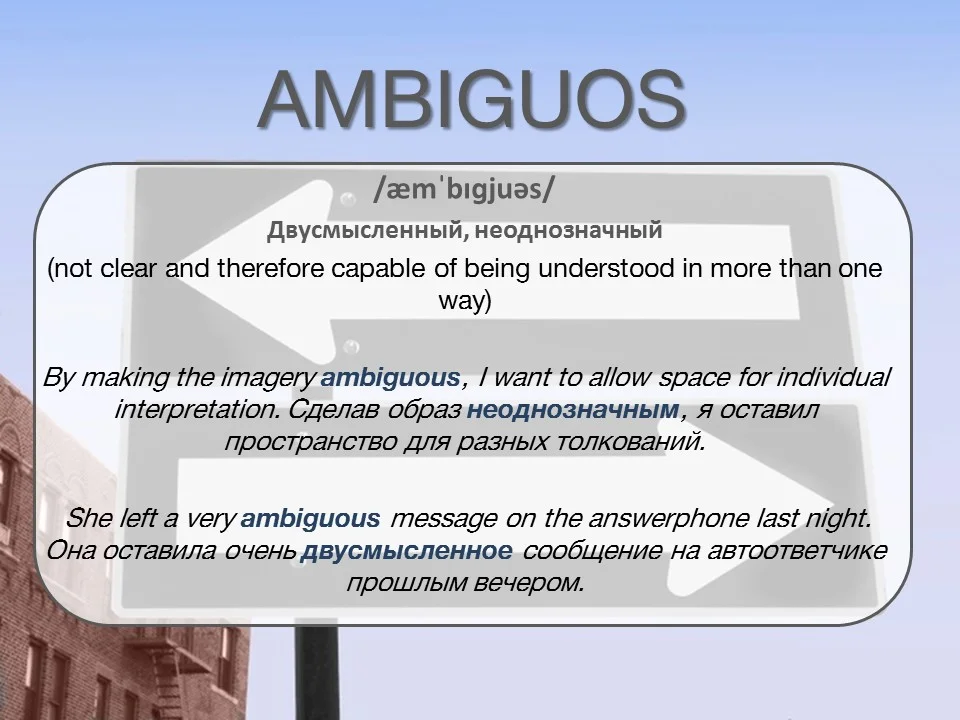 AMBIGUOS

/æmˈbɪgjuəs/

Двусмысленный, неоднозначный

(not clear and therefore capable of being understood in more than one way)

By making the imagery ambiguous, I want to allow space for individual interpretation. Сделав образ неоднозначным, я оставил пространство для разных толкований.

She left a very ambiguous message on the answerphone last night. Она оставила очень двусмысленное сообщение на автоответчике прошлым вечером.